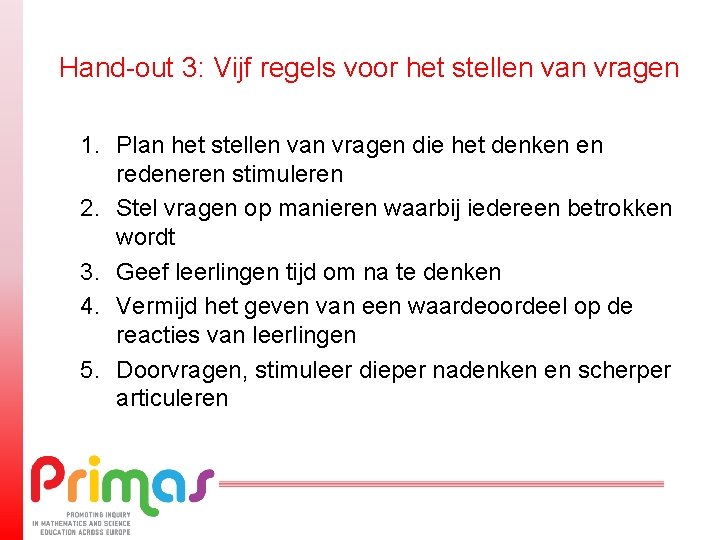 Hand-out 3: Vijf regels voor het stellen van vragen

1. Plan het stellen van vragen die het denken en redeneren stimuleren
2. Stel vragen op manieren waarbij iedereen betrokken wordt
3. Geef leerlingen tijd om na te denken
4. Vermijd het geven van een waardeoordeel op de reacties van leerlingen
5. Doorvragen, stimuleer dieper nadenken en scherper articuleren

Primas
PROMOTING INQUIRY IN MATHEMATICS AND SCIENCE EDUCATION ACROSS EUROPE